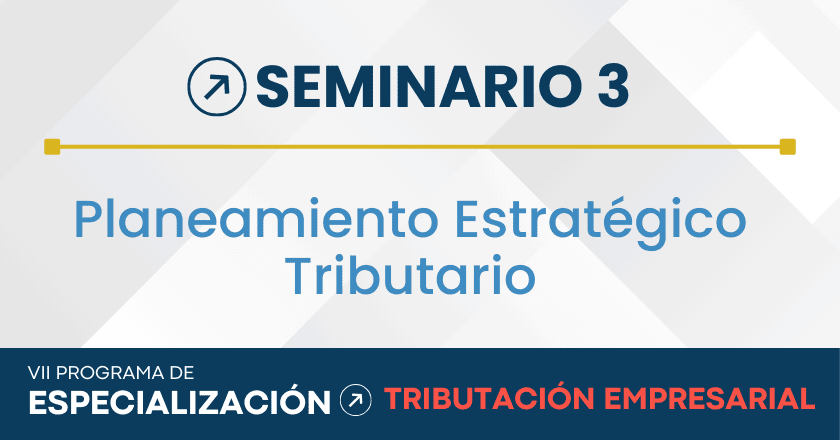 SEMINARIO 3

Planeamiento Estratégico Tributario

VII PROGRAMA DE ESPECIALIZACIÓN

TRIBUTACIÓN EMPRESARIAL